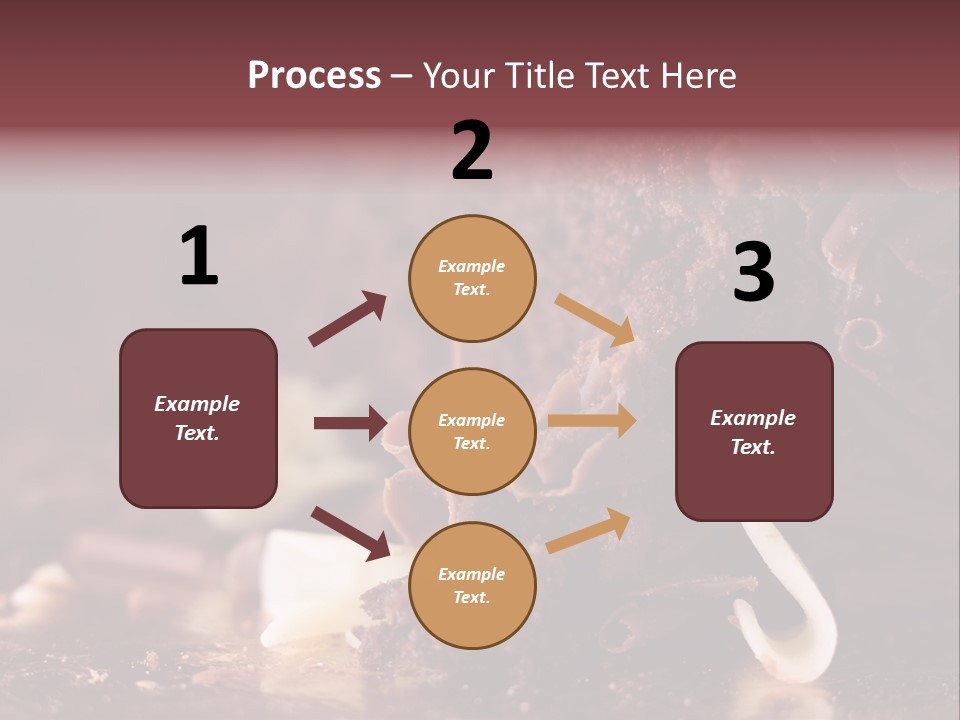 Process – Your Title Text Here

1

Example Text.

2

Example Text.

Example Text.

Example Text.

3

Example Text.